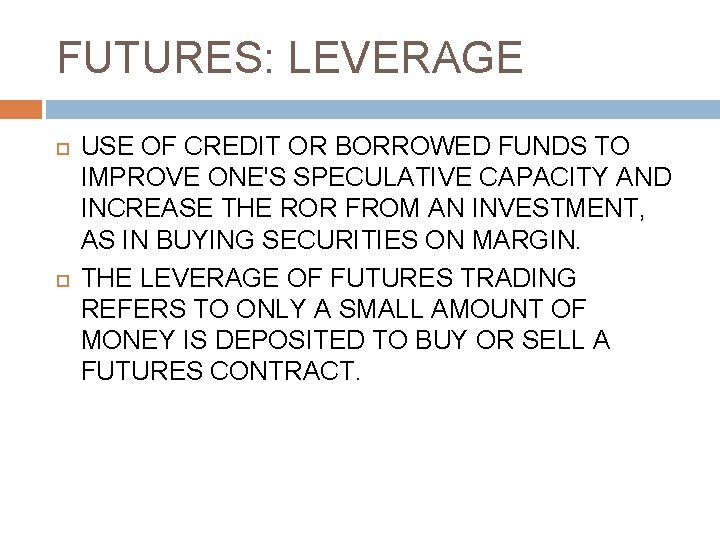 FUTURES: LEVERAGE

USE OF CREDIT OR BORROWED FUNDS TO IMPROVE ONE'S SPECULATIVE CAPACITY AND INCREASE THE ROR FROM AN INVESTMENT, AS IN BUYING SECURITIES ON MARGIN.

THE LEVERAGE OF FUTURES TRADING REFERS TO ONLY A SMALL AMOUNT OF MONEY IS DEPOSITED TO BUY OR SELL A FUTURES CONTRACT.